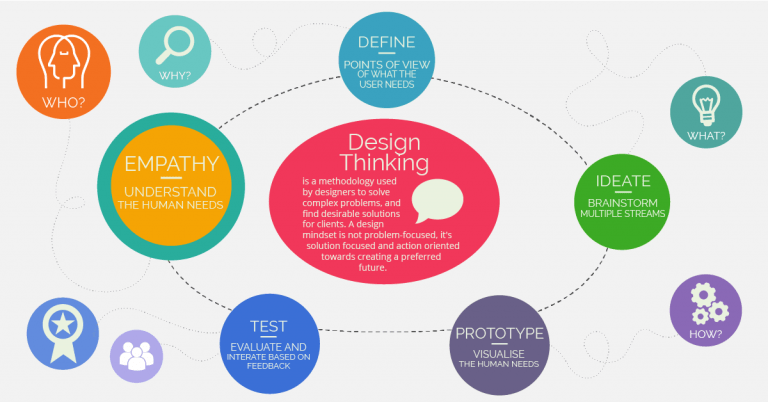 WHO?

WHY?

DEFINE
POINTS OF VIEW OF WHAT THE USER NEEDS

WHAT?

EMPATHY
UNDERSTAND THE HUMAN NEEDS

Design Thinking
is a methodology used by designers to solve complex problems, and find desirable solutions for clients. A design mindset is not problem-focused, it's solution focused and action oriented towards creating a preferred future.

IDEATE
BRAINSTORM MULTIPLE STREAMS

HOW?

TEST
EVALUATE AND INTERATE BASED ON FEEDBACK

PROTOTYPE
VISUALISE THE HUMAN NEEDS